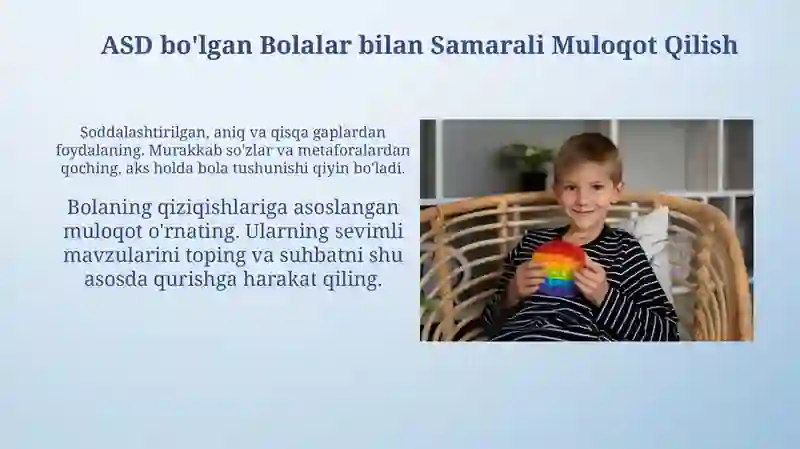 ASD bo'lgan Bolalar bilan Samarali Muloqot Qilish

Soddalashtirilgan, aniq va qisqa gaplardan foydalaning. Murakkab so'zlar va metaforalardan qoching, aks holda bola tushunishi qiyin bo'ladi.

Bolaning qiziqishlariga asoslangan muloqot o'rnating. Ularning sevimli mavzularini toping va suhbatni shu asosda qurishga harakat qiling.